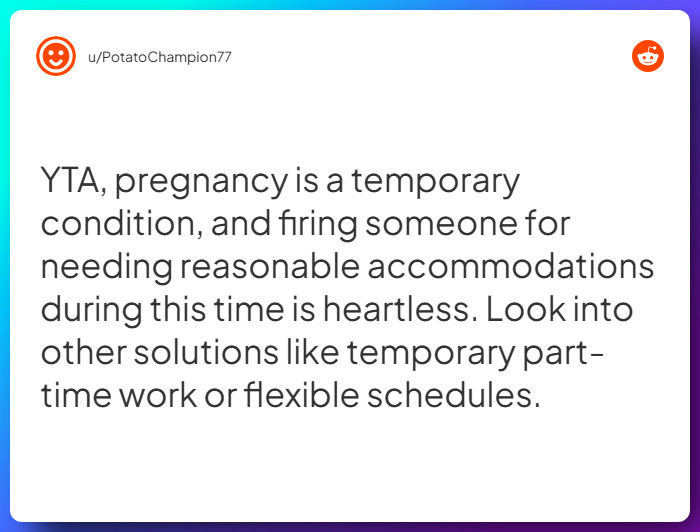 u/PotatoChampion77

YTA, pregnancy is a temporary condition, and firing someone for needing reasonable accommodations during this time is heartless. Look into other solutions like temporary part-time work or flexible schedules.